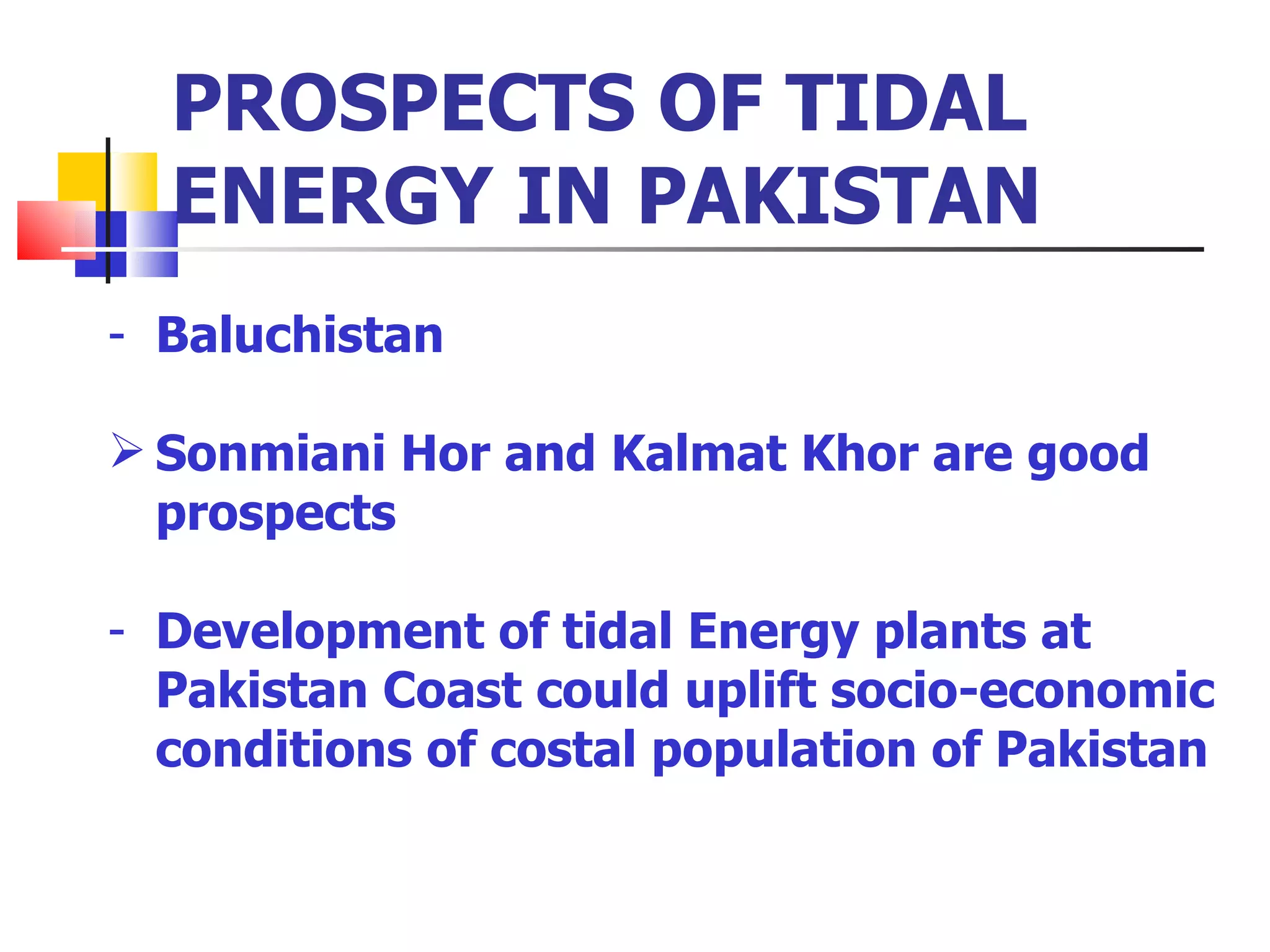 PROSPECTS OF TIDAL ENERGY IN PAKISTAN

- Baluchistan

➢ Sonmiani Hor and Kalmat Khor are good prospects

- Development of tidal Energy plants at Pakistan Coast could uplift socio-economic conditions of costal population of Pakistan